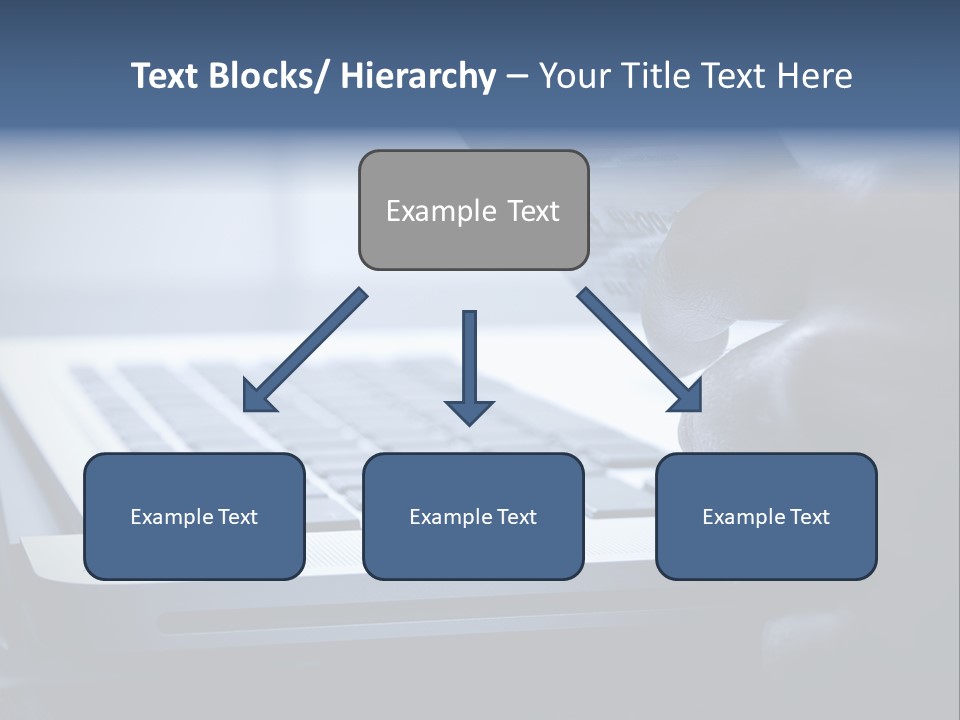 Text Blocks/ Hierarchy – Your Title Text Here

Example Text

Example Text

Example Text

Example Text